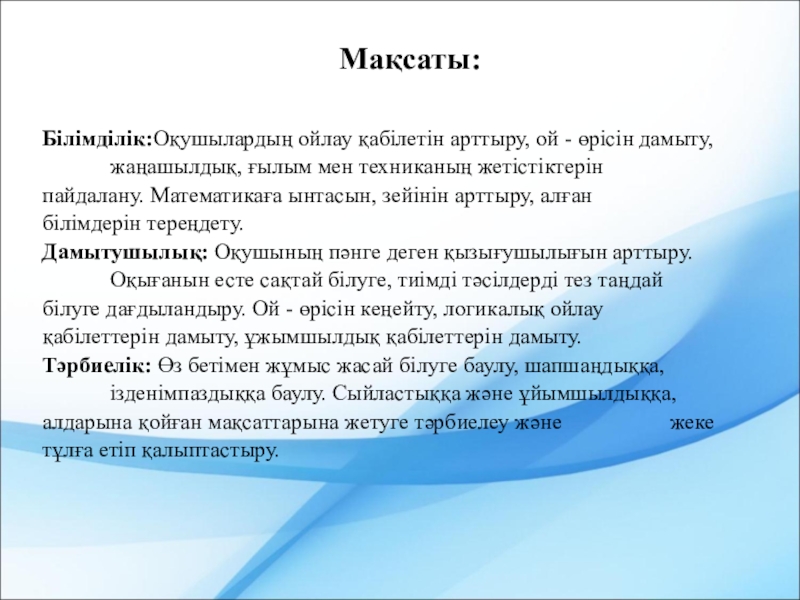 Мақсаты:

Білімділік:Оқушылардың ойлау қабілетін арттыру, ой - өрісін дамыту, жаңашылдық, ғылым мен техниканың жетістіктерін пайдалану. Математикаға ынтасын, зейінін арттыру, алған білімдерін тереңдету.
Дамытушылық: Оқушының пәнге деген қызығушылығын арттыру. Оқығанын есте сақтай білуге, тиімді тәсілдерді тез таңдай білуге дағдыландыру. Ой - өрісін кеңейту, логикалық ойлау қабілеттерін дамыту, ұжымшылдық қабілеттерін дамыту.
Тәрбиелік: Өз бетімен жұмыс жасай білуге баулу, шапшаңдыққа, ізденімпаздыққа баулу. Сыйластыққа және ұйымшылдыққа, алдарына қойған мақсаттарына жетуге тәрбиелеу және жеке тұлға етіп қалыптастыру.